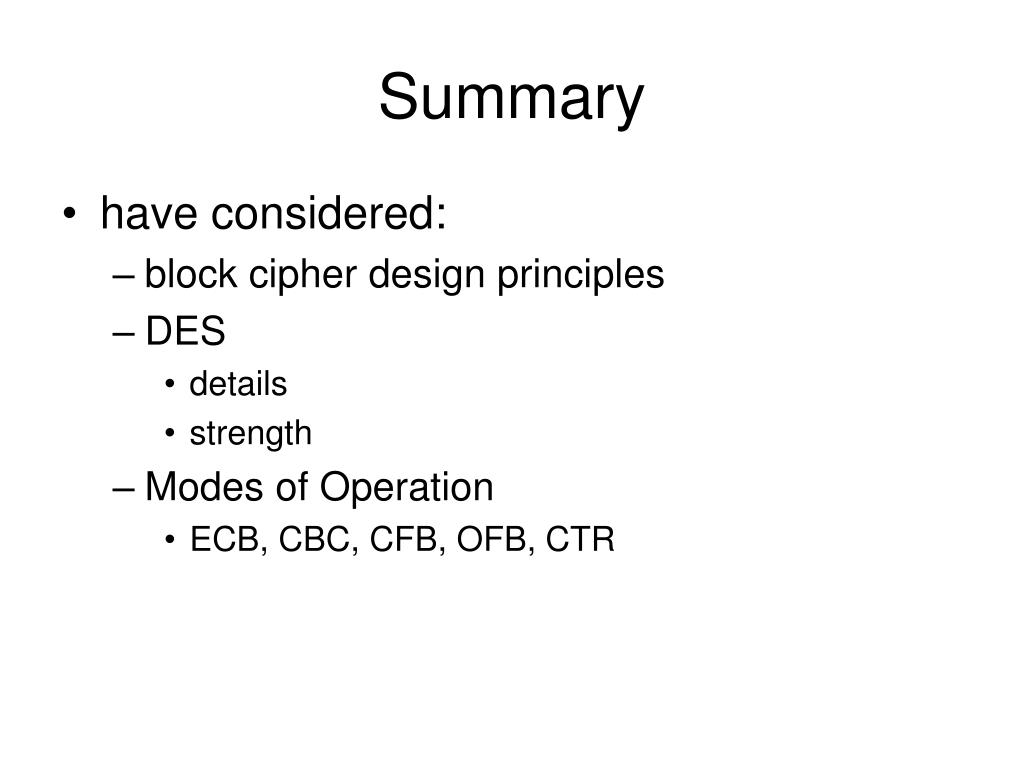 Summary

• have considered:
– block cipher design principles
– DES
• details
• strength
– Modes of Operation
• ECB, CBC, CFB, OFB, CTR